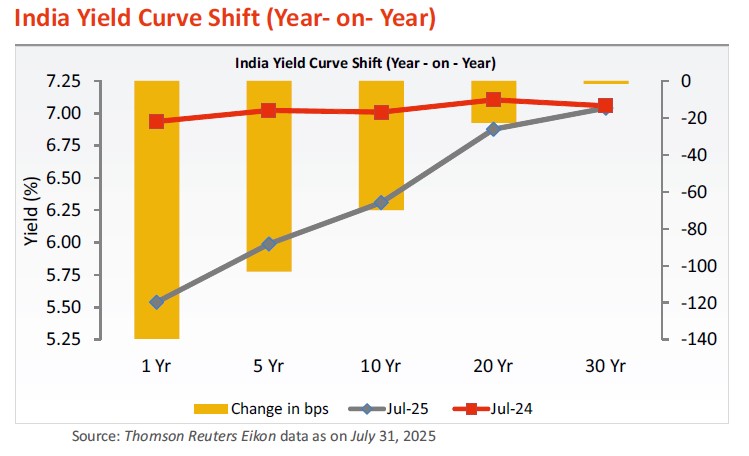 India Yield Curve Shift (Year- on- Year)

India Yield Curve Shift (Year - on - Year)

Yield (%)

7.25
7.00
6.75
6.50
6.25
6.00
5.75
5.50
5.25

0
-20
-40
-60
-80
-100
-120
-140

1 Yr
5 Yr
10 Yr
20 Yr
30 Yr

Change in bps
Jul-25
Jul-24

Source: Thomson Reuters Eikon data as on July 31, 2025